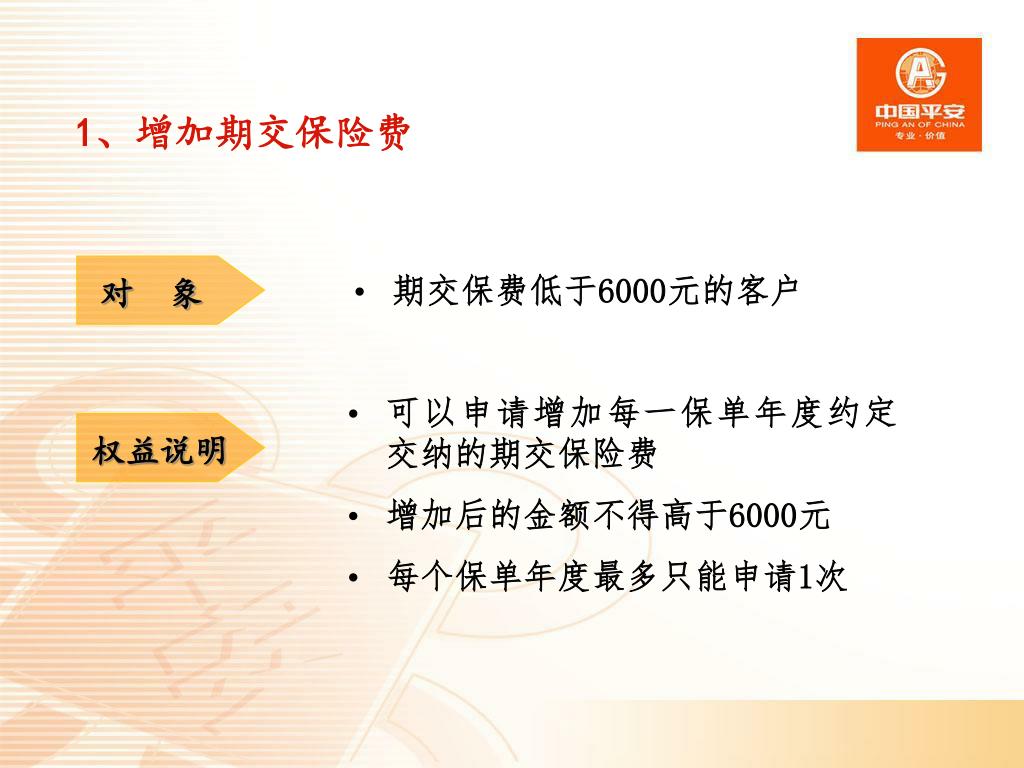 中国平安
PING AN OF CHINA
专业·价值

1、增加期交保险费

对　象

• 期交保费低于6000元的客户

权益说明

• 可以申请增加每一保单年度约定交纳的期交保险费

• 增加后的金额不得高于6000元

• 每个保单年度最多只能申请1次